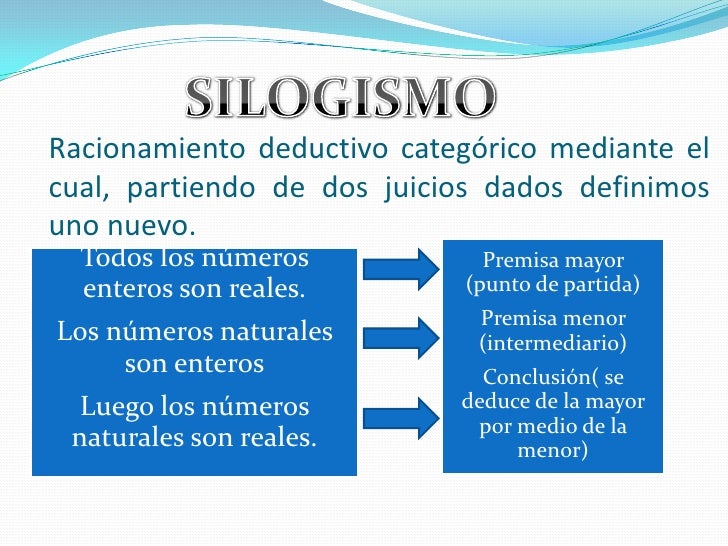 SILOGISMO

Racionamiento deductivo categórico mediante el cual, partiendo de dos juicios dados definimos uno nuevo.

Todos los números enteros son reales.

Los números naturales son enteros

Luego los números naturales son reales.

Premisa mayor (punto de partida)

Premisa menor (intermediario)

Conclusión( se deduce de la mayor por medio de la menor)